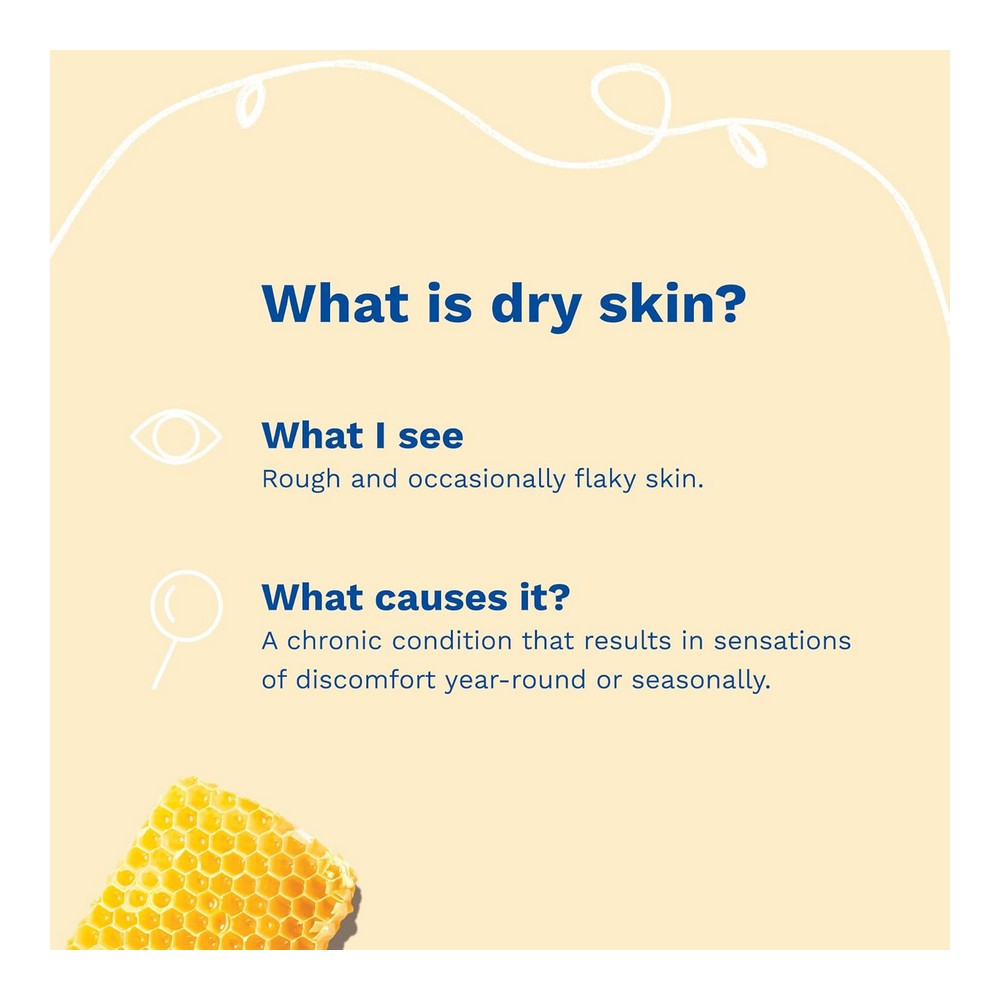 What is dry skin?

What I see
Rough and occasionally flaky skin.

What causes it?
A chronic condition that results in sensations of discomfort year-round or seasonally.